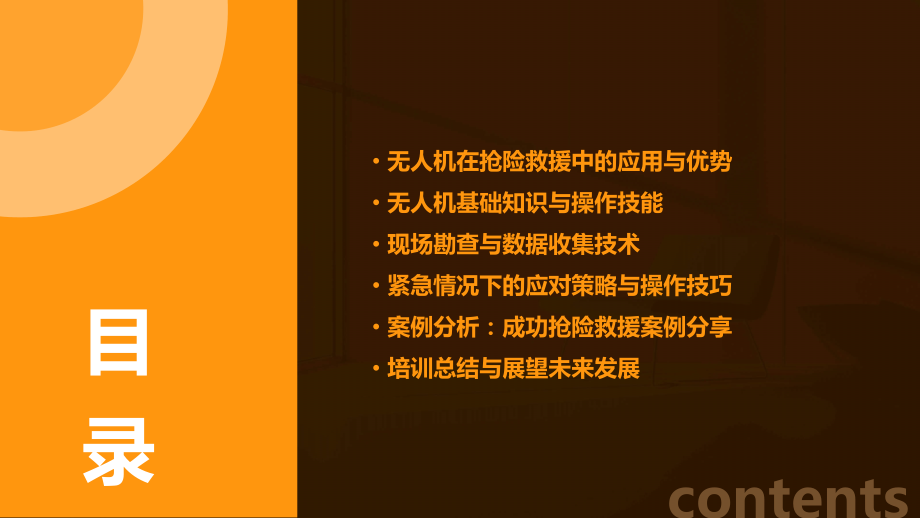 目录

• 无人机在抢险救援中的应用与优势
• 无人机基础知识与操作技能
• 现场勘查与数据收集技术
• 紧急情况下的应对策略与操作技巧
• 案例分析：成功抢险救援案例分享
• 培训总结与展望未来发展

contents